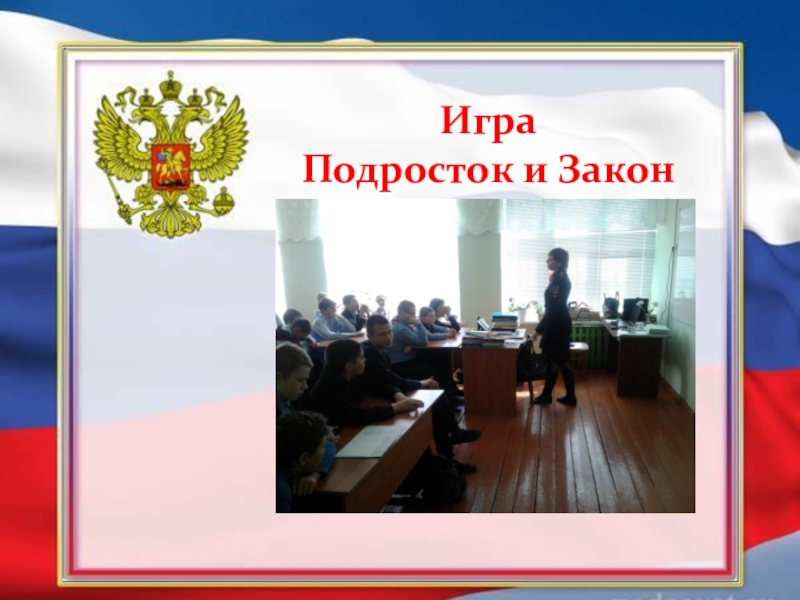 Игра
Подросток и Закон